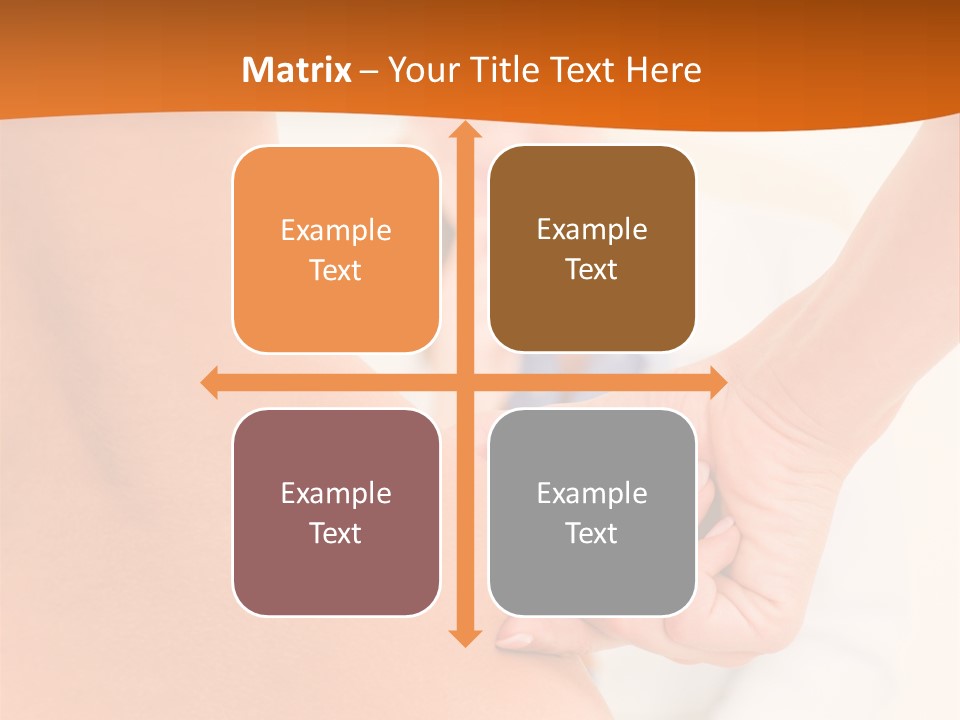 Matrix – Your Title Text Here

Example Text

Example Text

Example Text

Example Text